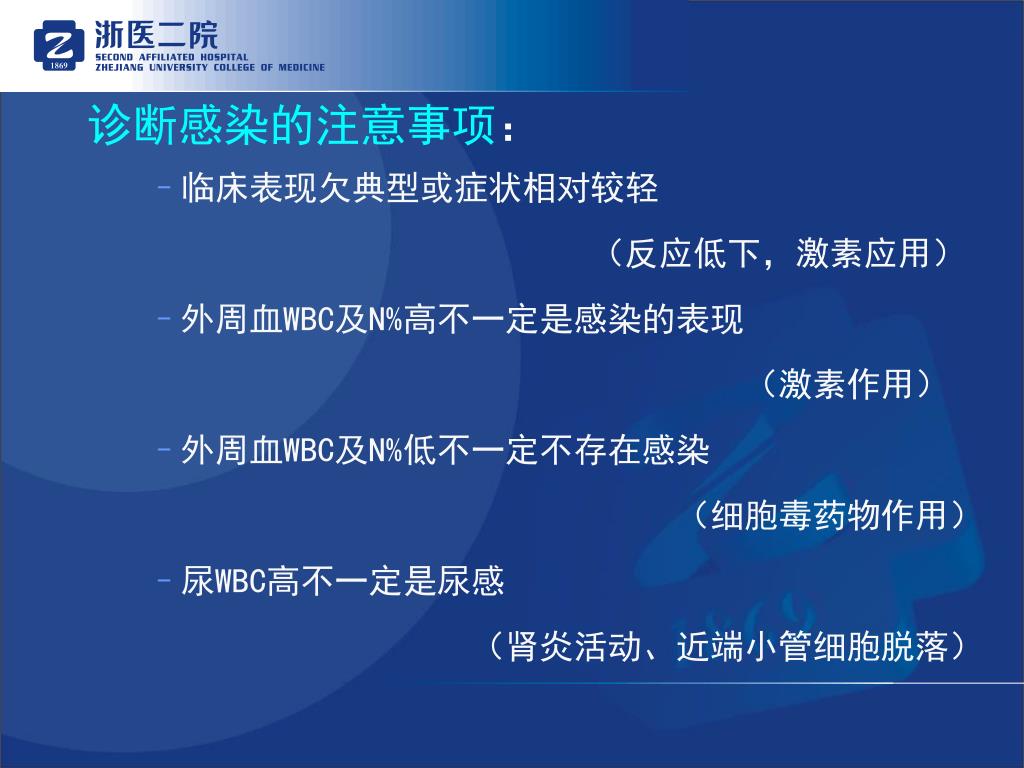 1869
浙医二院
SECOND AFFILIATED HOSPITAL
ZHEJIANG UNIVERSITY COLLEGE OF MEDICINE

诊断感染的注意事项：

- 临床表现欠典型或症状相对较轻

（反应低下，激素应用）

- 外周血WBC及N%高不一定是感染的表现

（激素作用）

- 外周血WBC及N%低不一定不存在感染

（细胞毒药物作用）

- 尿WBC高不一定是尿感

（肾炎活动、近端小管细胞脱落）